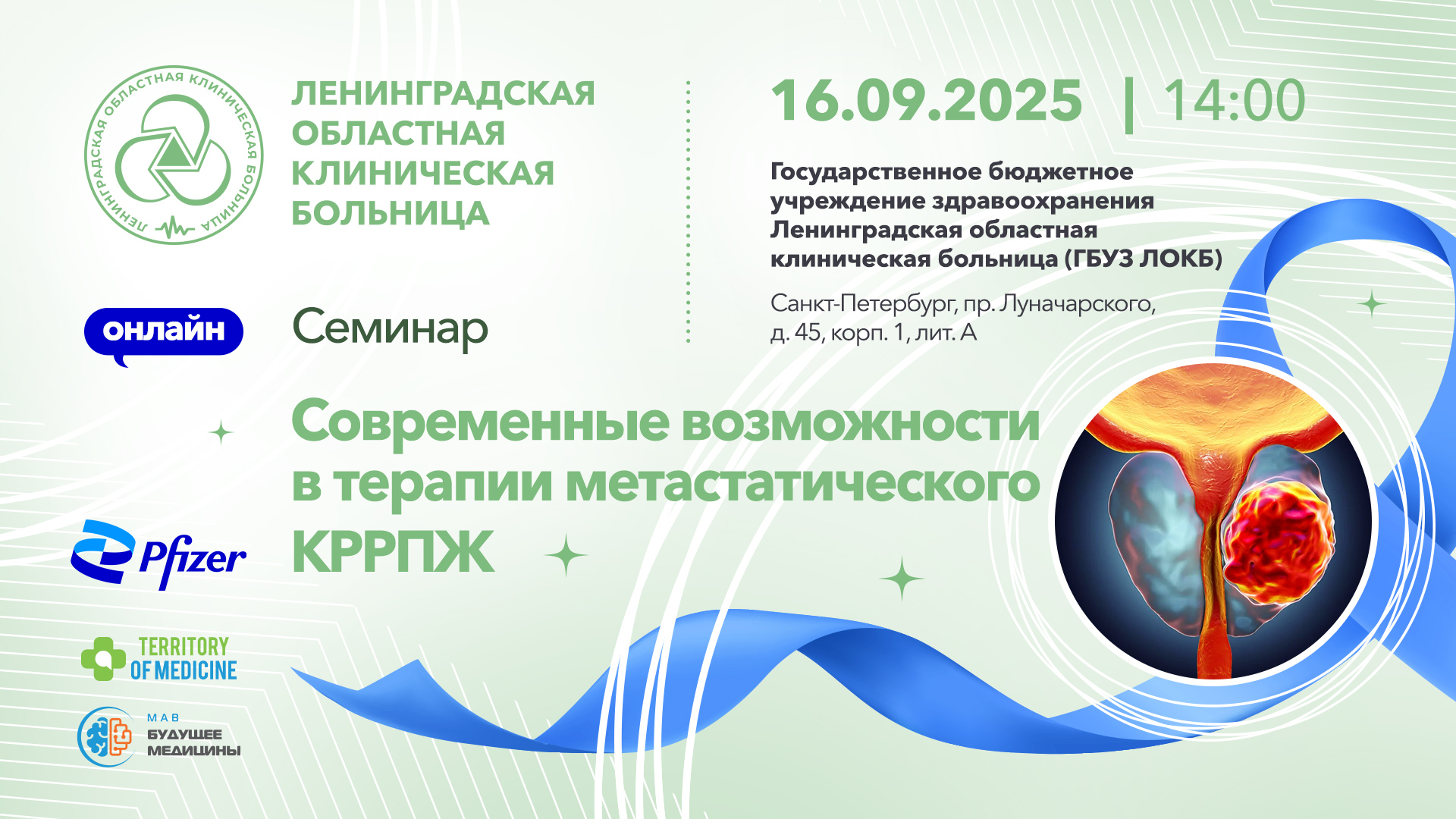 ЛЕНИНГРАДСКАЯ ОБЛАСТНАЯ КЛИНИЧЕСКАЯ БОЛЬНИЦА

ЛЕНИНГРАДСКАЯ ОБЛАСТНАЯ КЛИНИЧЕСКАЯ БОЛЬНИЦА

16.09.2025 | 14:00

Государственное бюджетное учреждение здравоохранения Ленинградская областная клиническая больница (ГБУЗ ЛОКБ)

Санкт-Петербург, пр. Луначарского, д. 45, корп. 1, лит. А

онлайн

Семинар

Современные возможности в терапии метастатического КРРПЖ

Pfizer

TERRITORY OF MEDICINE

МАВ БУДУЩЕЕ МЕДИЦИНЫ